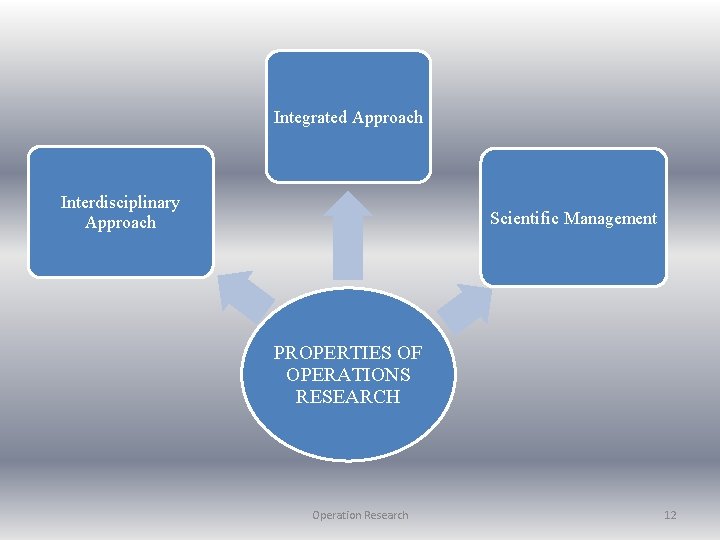 Integrated Approach

Interdisciplinary Approach

Scientific Management

PROPERTIES OF OPERATIONS RESEARCH

Operation Research

12